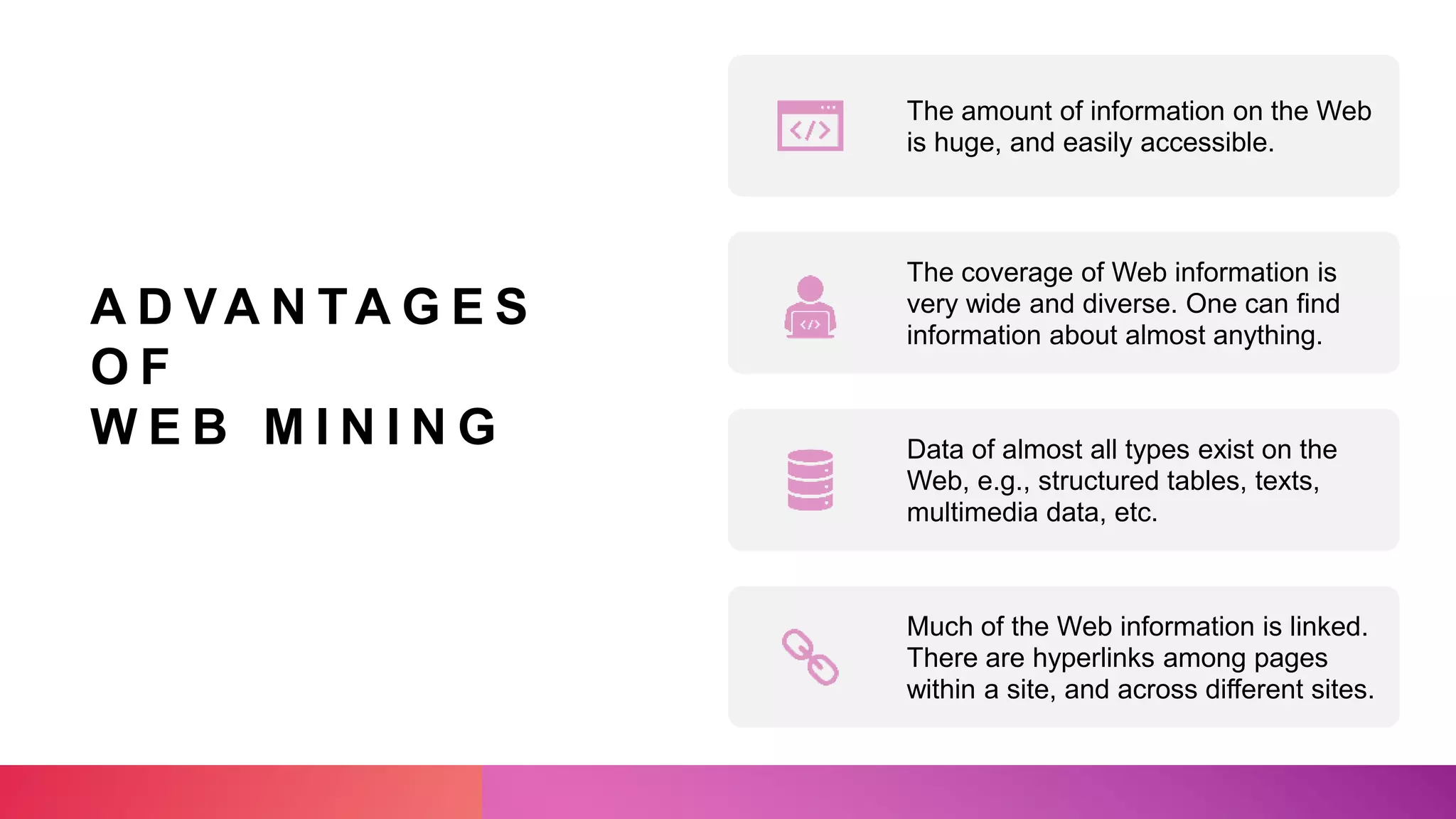 ADVANTAGES
OF
WEB MINING

The amount of information on the Web is huge, and easily accessible.

The coverage of Web information is very wide and diverse. One can find information about almost anything.

Data of almost all types exist on the Web, e.g., structured tables, texts, multimedia data, etc.

Much of the Web information is linked. There are hyperlinks among pages within a site, and across different sites.